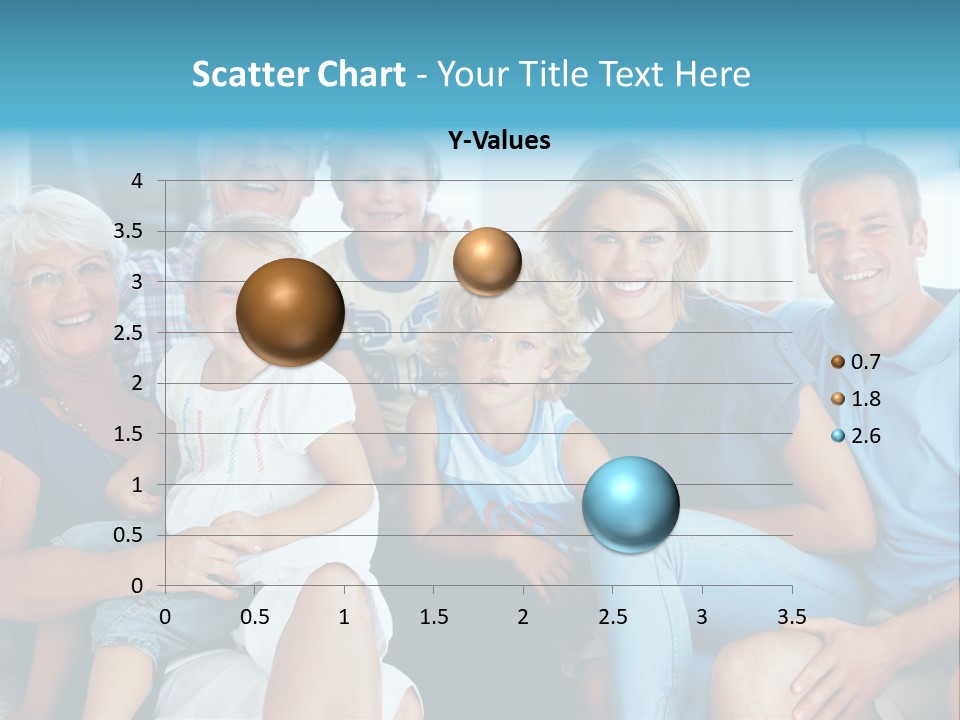 Scatter Chart - Your Title Text Here

Y-Values

4
3.5
3
2.5
2
1.5
1
0.5
0

0 0.5 1 1.5 2 2.5 3 3.5

0.7
1.8
2.6